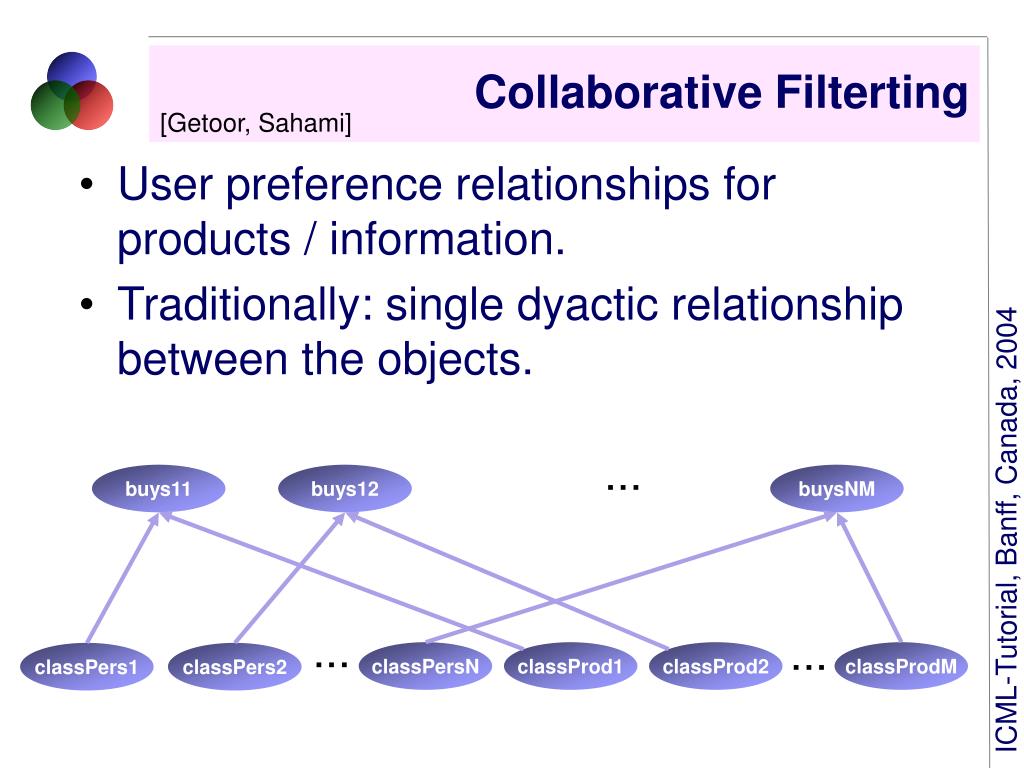 Collaborative Filterting
[Getoor, Sahami]

• User preference relationships for products / information.
• Traditionally: single dyactic relationship between the objects.

buys11
buys12
...
buysNM
classPers1
classPers2
...
classPersN
classProd1
classProd2
...
classProdM

ICML-Tutorial, Banff, Canada, 2004